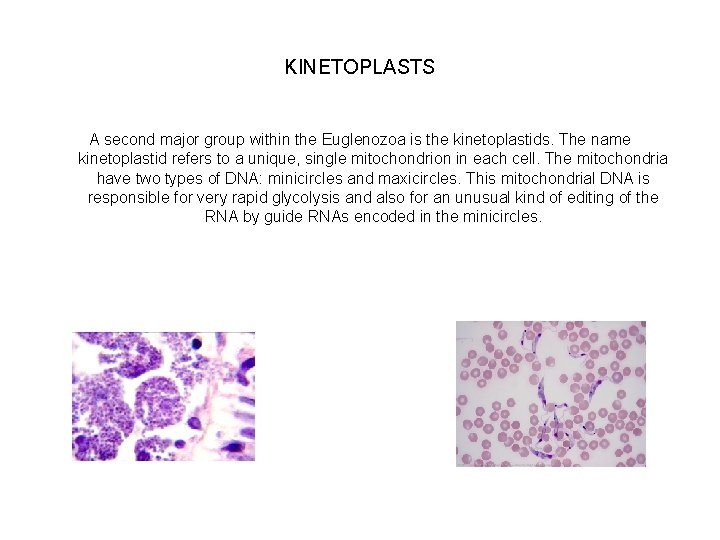 KINETOPLASTS

A second major group within the Euglenozoa is the kinetoplastids. The name kinetoplastid refers to a unique, single mitochondrion in each cell. The mitochondria have two types of DNA: minicircles and maxicircles. This mitochondrial DNA is responsible for very rapid glycolysis and also for an unusual kind of editing of the RNA by guide RNAs encoded in the minicircles.